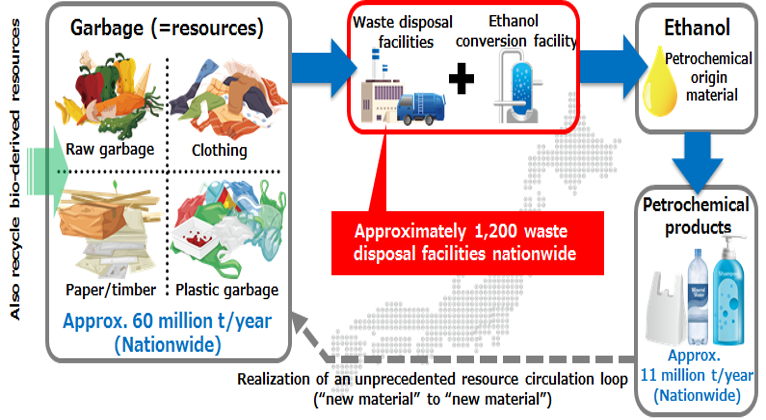 Also recycle bio-derived resources

Garbage (=resources)

Raw garbage

Clothing

Paper/timber

Plastic garbage

Approx. 60 million t/year (Nationwide)

Waste disposal facilities

Ethanol conversion facility

Approximately 1,200 waste disposal facilities nationwide

Ethanol

Petrochemical origin material

Petrochemical products

Mineral Water

Shampoo

Approx. 11 million t/year (Nationwide)

Realization of an unprecedented resource circulation loop ("new material" to "new material")